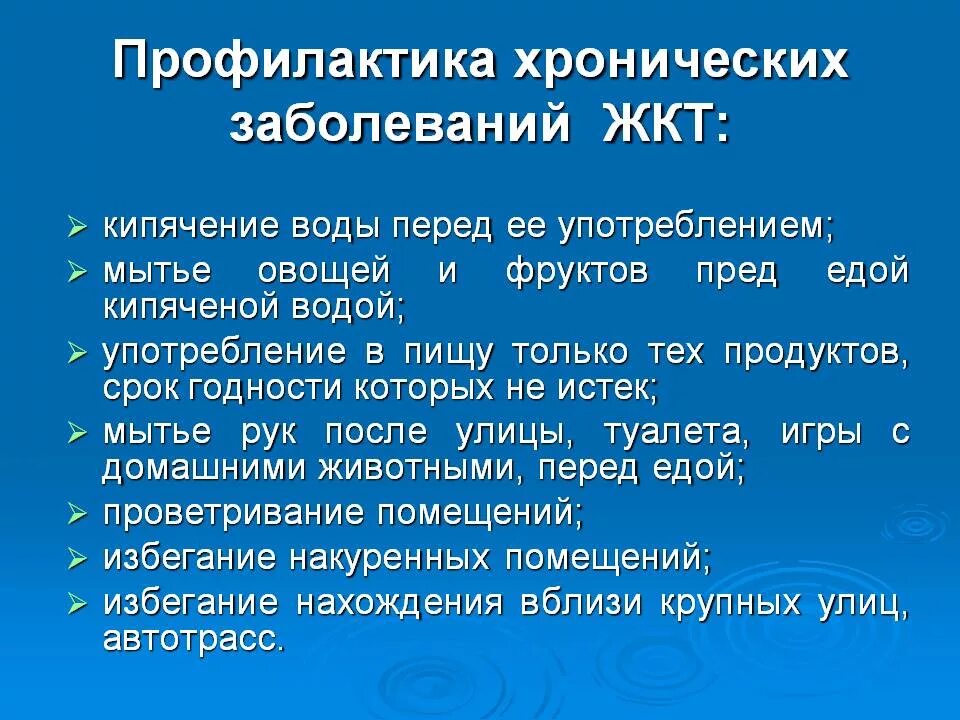 Профилактика хронических заболеваний ЖКТ:

➢ кипячение воды перед ее употреблением;
➢ мытье овощей и фруктов пред едой кипяченой водой;
➢ употребление в пищу только тех продуктов, срок годности которых не истек;
➢ мытье рук после улицы, туалета, игры с домашними животными, перед едой;
➢ проветривание помещений;
➢ избегание накуренных помещений;
➢ избегание нахождения вблизи крупных улиц, автотрасс.